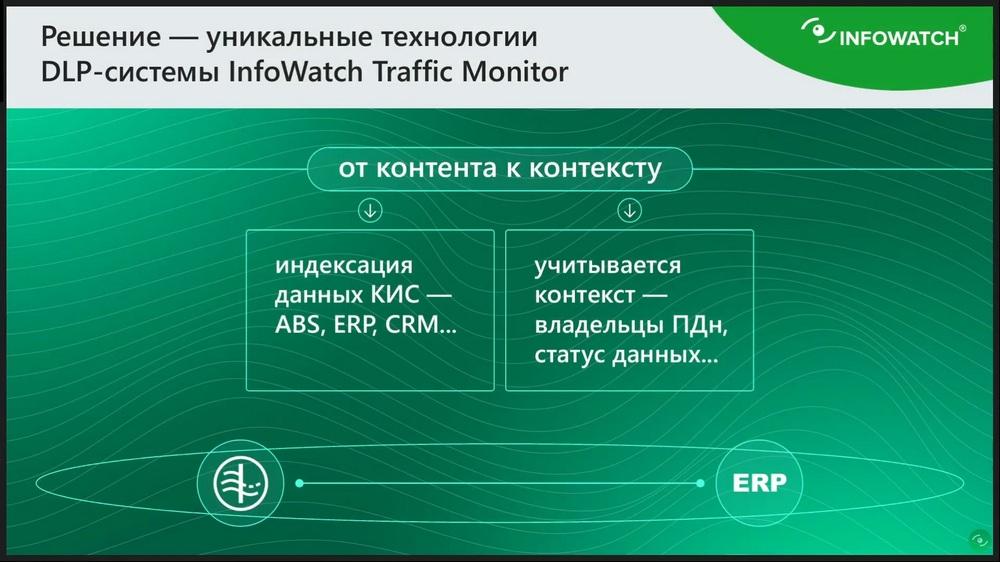 Решение — уникальные технологии DLP-системы InfoWatch Traffic Monitor

INFOWATCH®

от контента к контексту

индексация данных КИС — ABS, ERP, CRM...

учитывается контекст — владельцы ПДн, статус данных...

ERP